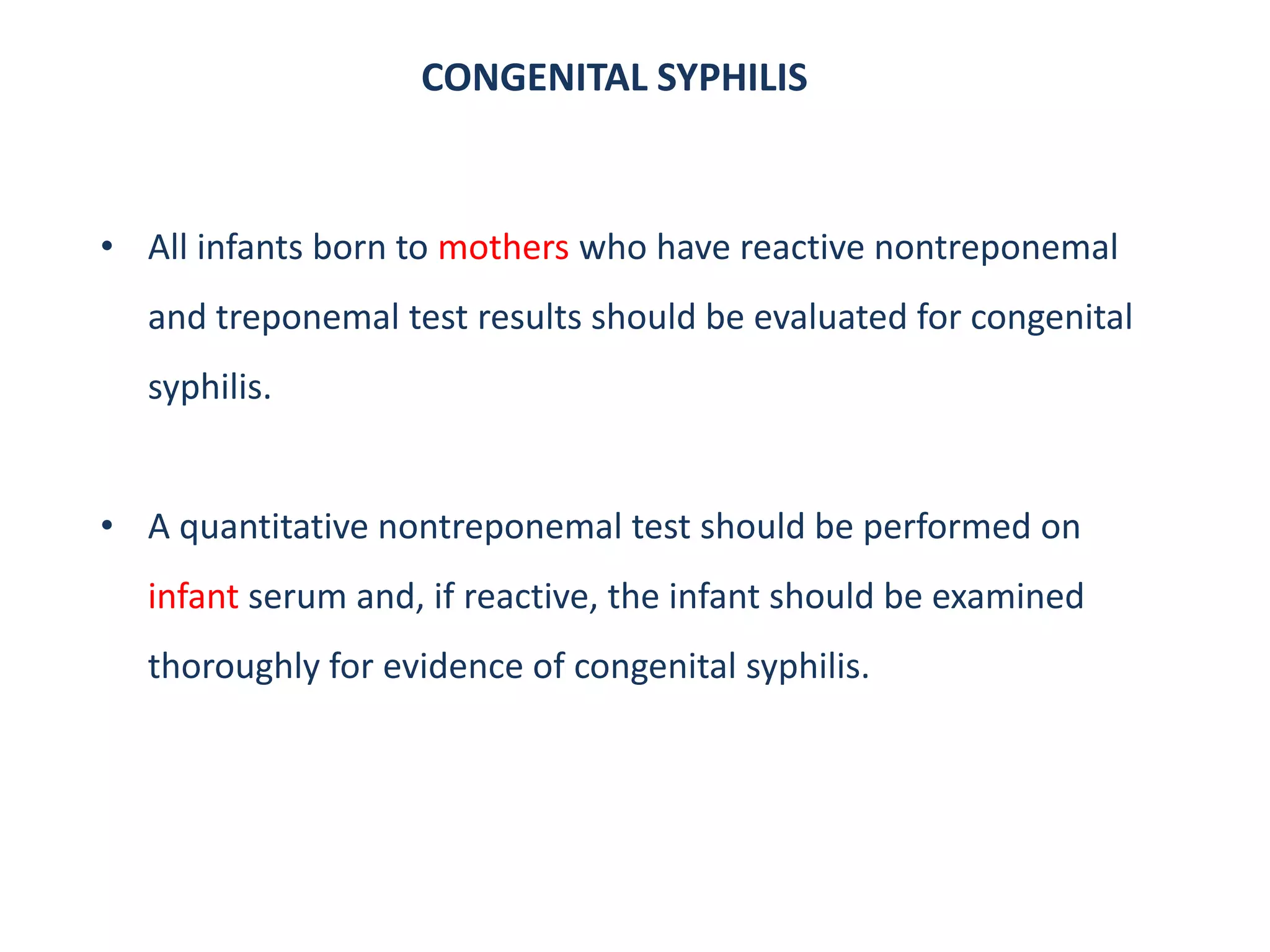 CONGENITAL SYPHILIS

• All infants born to mothers who have reactive nontreponemal and treponemal test results should be evaluated for congenital syphilis.

• A quantitative nontreponemal test should be performed on infant serum and, if reactive, the infant should be examined thoroughly for evidence of congenital syphilis.